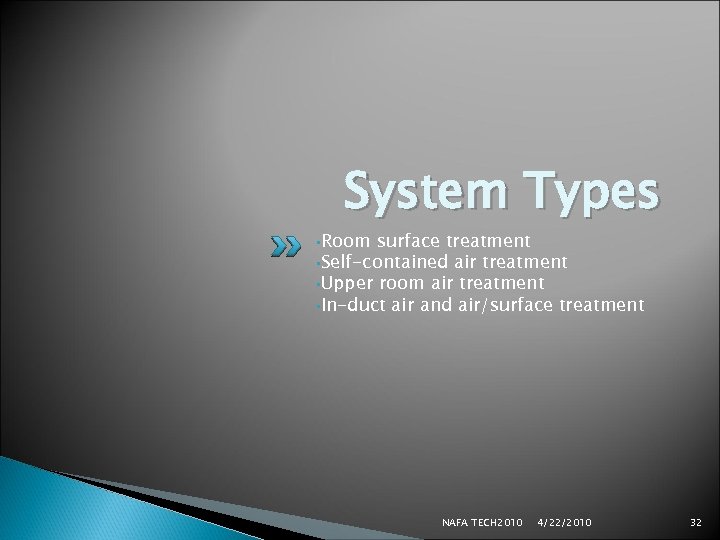 System Types

•Room surface treatment
•Self-contained air treatment
•Upper room air treatment
•In-duct air and air/surface treatment

NAFA TECH2010 4/22/2010 32